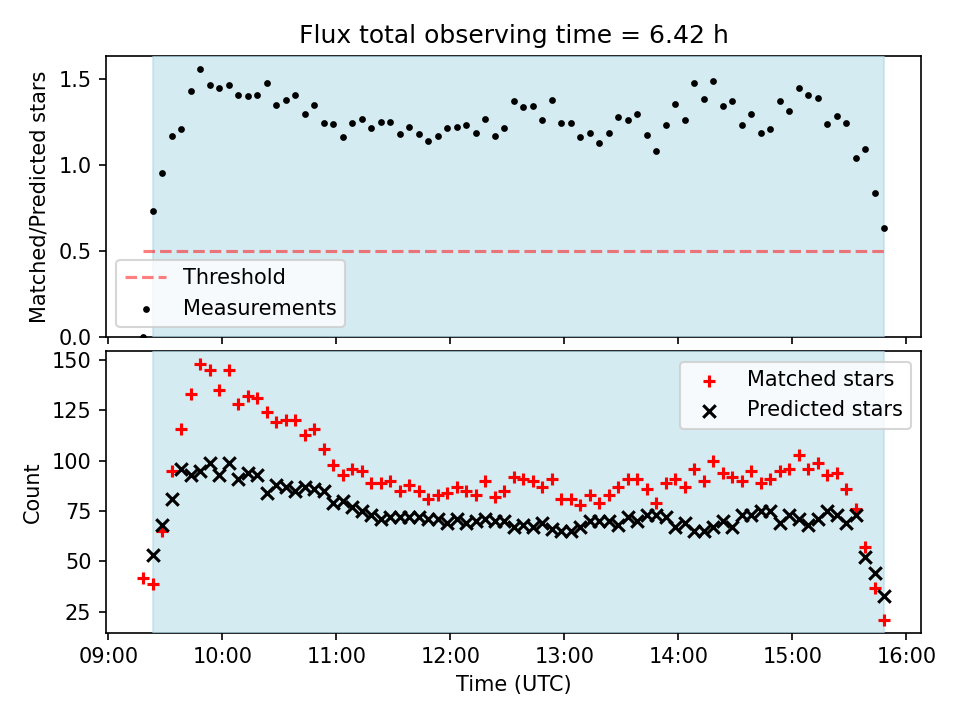 Flux total observing time = 6.42 h

Matched/Predicted stars

1.5
1.0
0.5
0.0

Threshold
Measurements

Count

150
125
100
75
50
25

Matched stars
Predicted stars

09:00 10:00 11:00 12:00 13:00 14:00 15:00 16:00

Time (UTC)